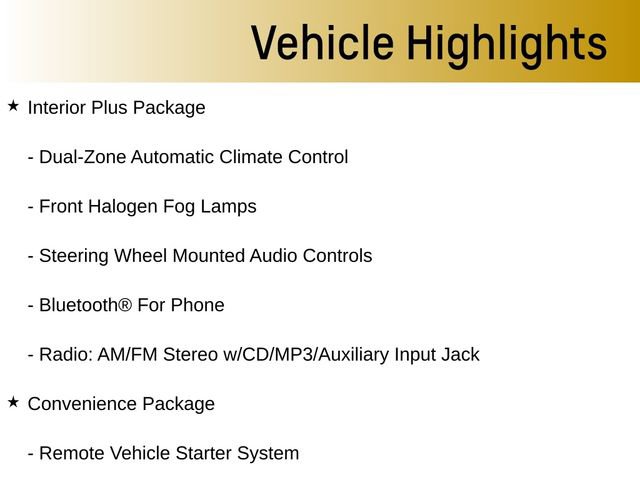 Vehicle Highlights

★ Interior Plus Package

- Dual-Zone Automatic Climate Control

- Front Halogen Fog Lamps

- Steering Wheel Mounted Audio Controls

- Bluetooth® For Phone

- Radio: AM/FM Stereo w/CD/MP3/Auxiliary Input Jack

★ Convenience Package

- Remote Vehicle Starter System